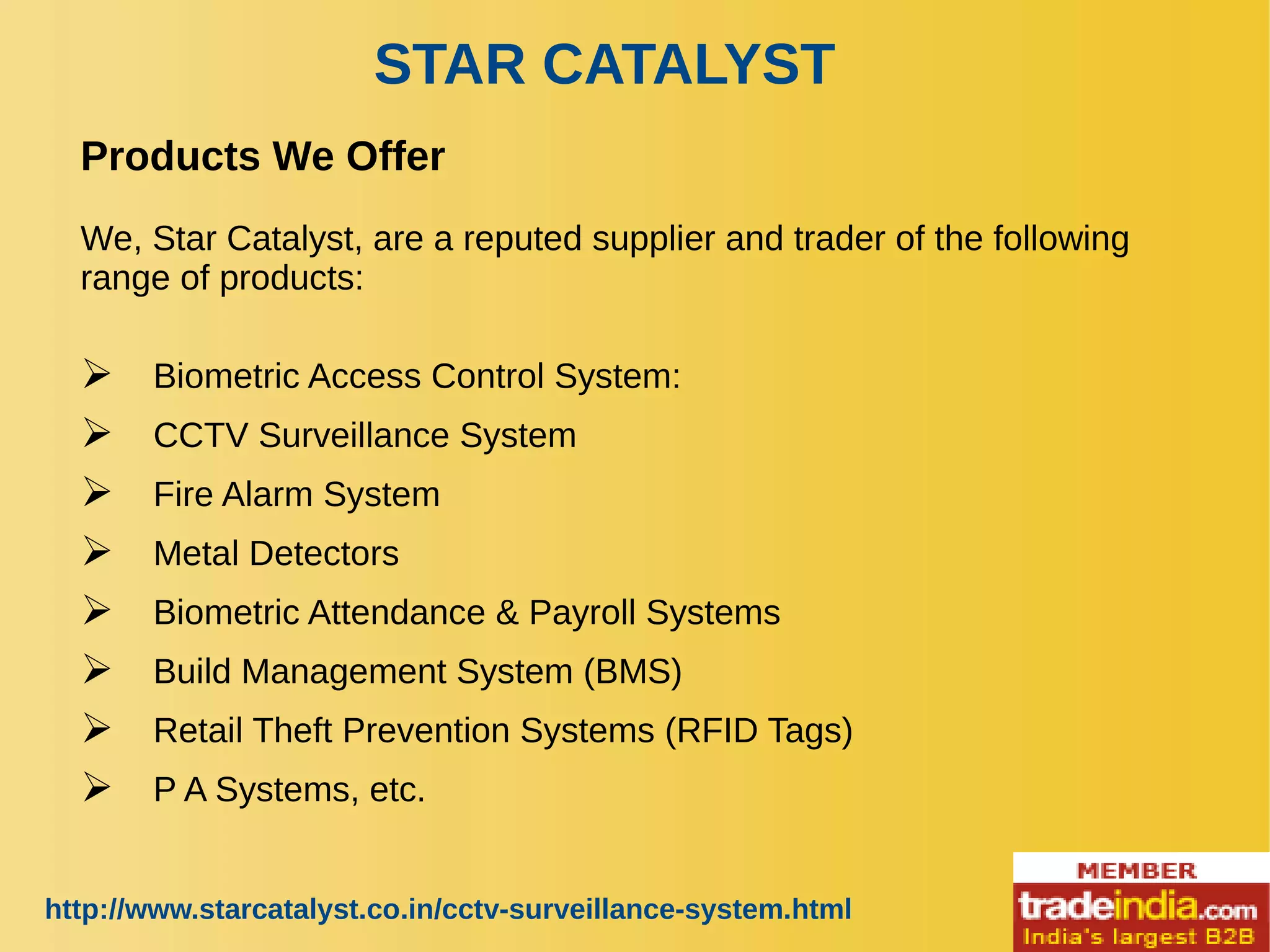 STAR CATALYST

Products We Offer

We, Star Catalyst, are a reputed supplier and trader of the following range of products:

➢ Biometric Access Control System:
➢ CCTV Surveillance System
➢ Fire Alarm System
➢ Metal Detectors
➢ Biometric Attendance & Payroll Systems
➢ Build Management System (BMS)
➢ Retail Theft Prevention Systems (RFID Tags)
➢ P A Systems, etc.

http://www.starcatalyst.co.in/cctv-surveillance-system.html

MEMBER
tradeindia.com
India's largest B2B